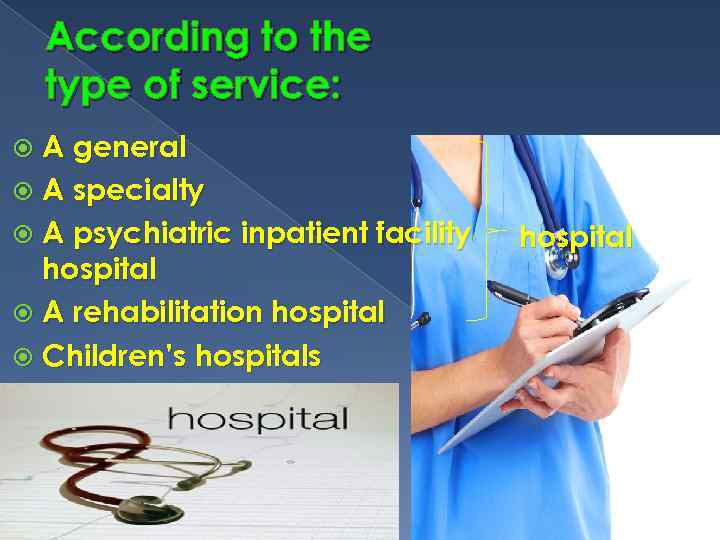 According to the type of service:

A general
A specialty
A psychiatric inpatient facility hospital
A rehabilitation hospital
Children's hospitals

hospital

hospital